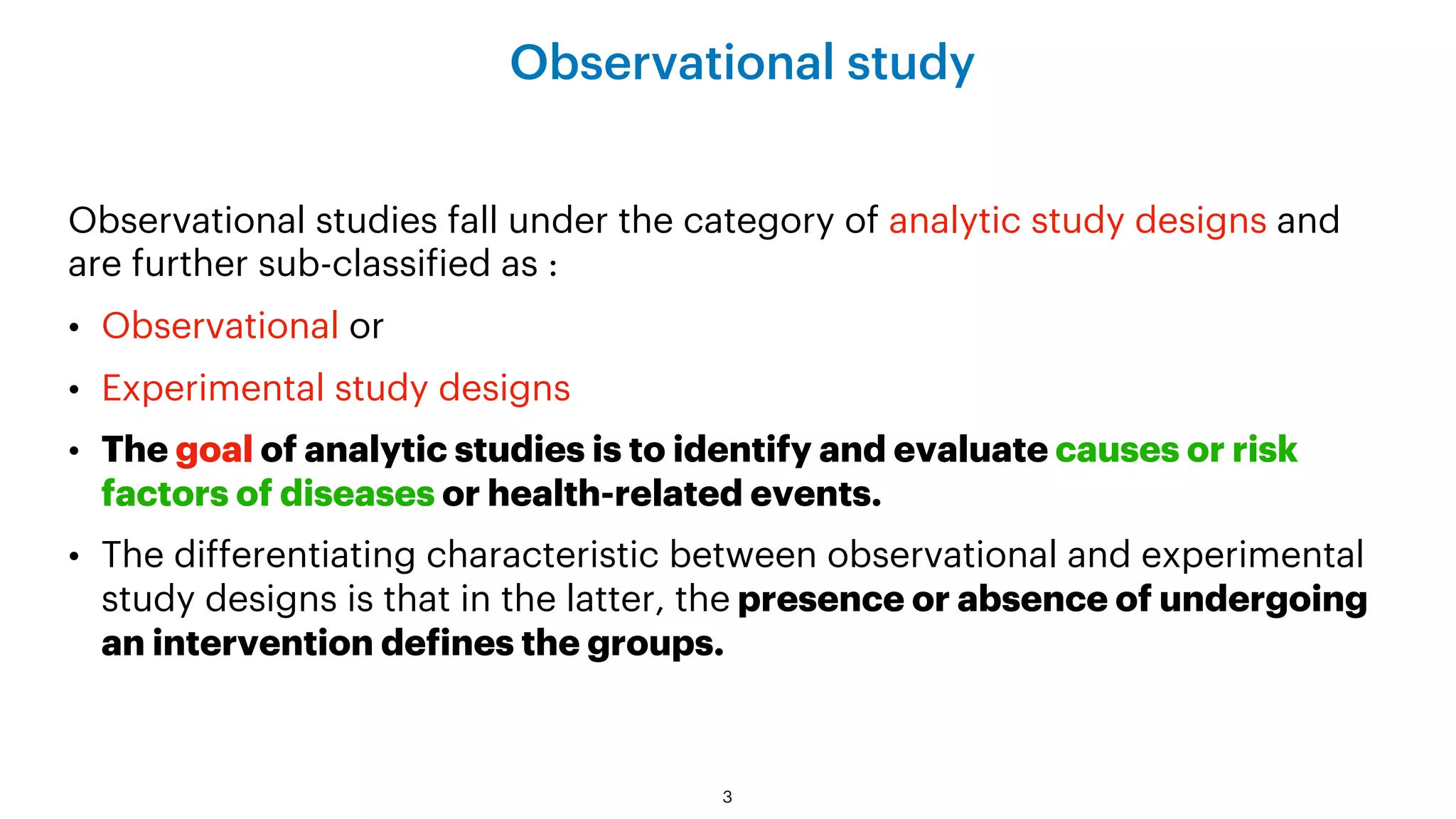 Observational study

Observational studies fall under the category of analytic study designs and are further sub-classified as :

• Observational or

• Experimental study designs

• The goal of analytic studies is to identify and evaluate causes or risk factors of diseases or health-related events.

• The differentiating characteristic between observational and experimental study designs is that in the latter, the presence or absence of undergoing an intervention defines the groups.

3